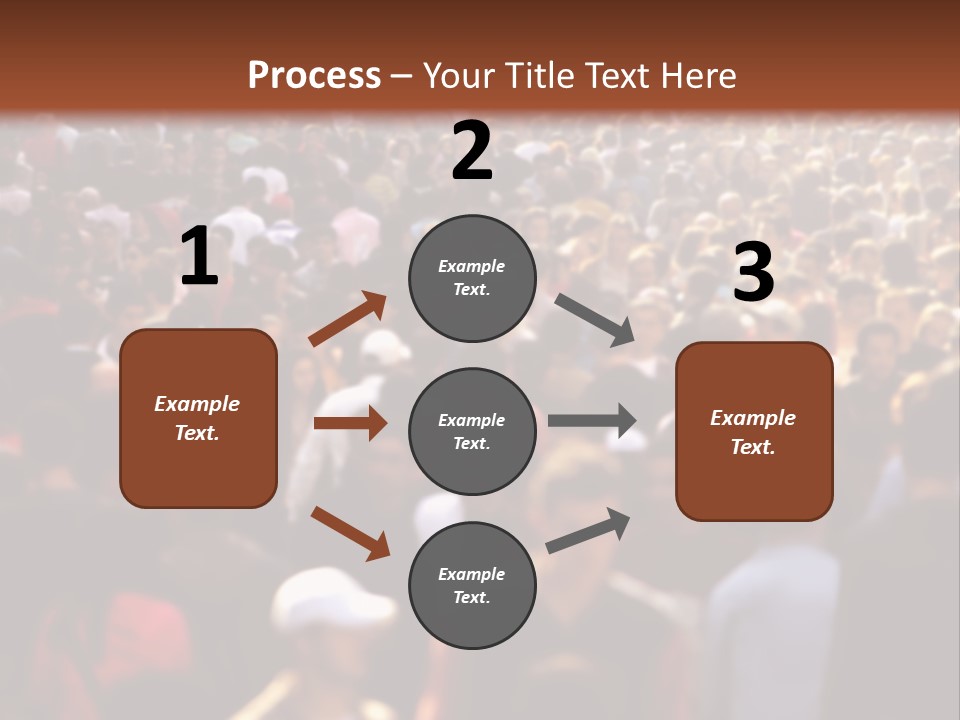 Process – Your Title Text Here

1

Example Text.

2

Example Text.

Example Text.

Example Text.

3

Example Text.